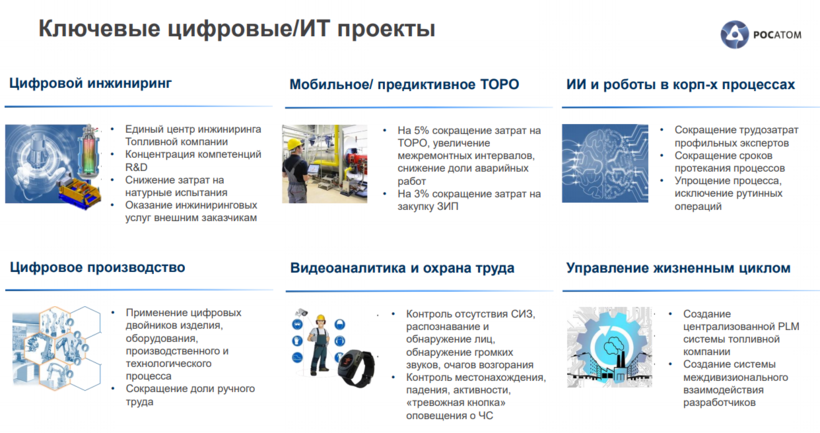 Ключевые цифровые/ИТ проекты

РОСАТОМ

Цифровой инжиниринг

- Единый центр инжиниринга Топливной компании
- Концентрация компетенций R&D
- Снижение затрат на натурные испытания
- Оказание инжиниринговых услуг внешним заказчикам

Мобильное/ предиктивное ТОРО

- На 5% сокращение затрат на ТОРО, увеличение межремонтных интервалов, снижение доли аварийных работ
- На 3% сокращение затрат на закупку ЗИП

ИИ и роботы в корп-х процессах

- Сокращение трудозатрат профильных экспертов
- Сокращение сроков протекания процессов
- Упрощение процесса, исключение рутинных операций

Цифровое производство

- Применение цифровых двойников изделия, оборудования, производственного и технологического процесса
- Сокращение доли ручного труда

Видеоаналитика и охрана труда

- Контроль отсутствия СИЗ, распознавание и обнаружение лиц, обнаружение громких звуков, очагов возгорания
- Контроль местонахождения, падения, активности, «тревожная кнопка» оповещения о ЧС

Управление жизненным циклом

- Создание централизованной PLM системы топливной компании
- Создание системы междивизионального взаимодействия разработчиков